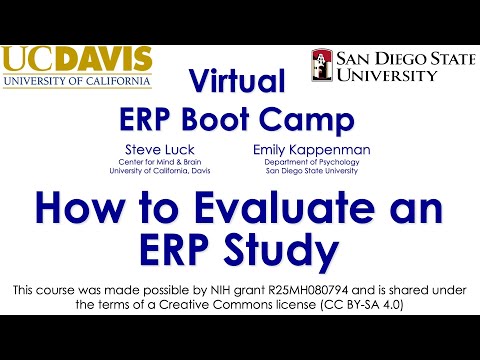 UCDAVIS
UNIVERSITY OF CALIFORNIA

SAN DIEGO STATE UNIVERSITY

Virtual
ERP Boot Camp

Steve Luck
Center for Mind & Brain
University of California, Davis

Emily Kappenman
Department of Psychology
San Diego State University

How to Evaluate an ERP Study

This course was made possible by NIH grant R25MH080794 and is shared under the terms of a Creative Commons license (CC BY-SA 4.0)